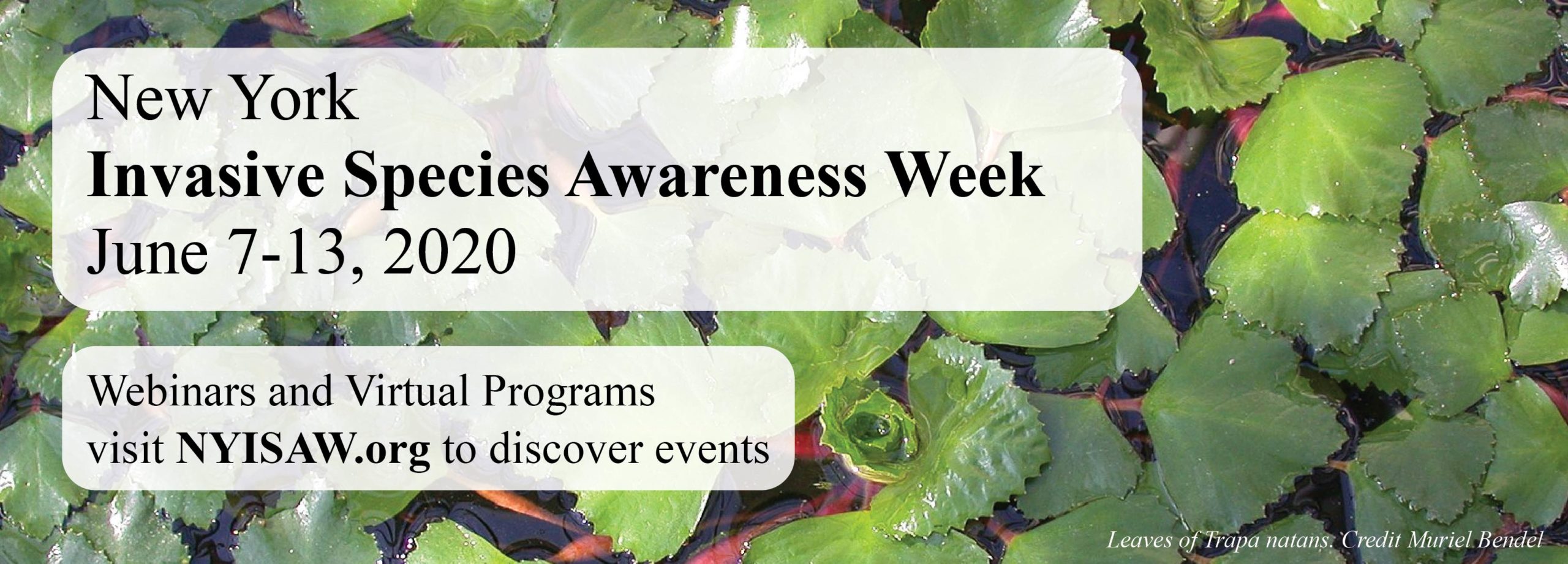 New York
Invasive Species Awareness Week
June 7-13, 2020

Webinars and Virtual Programs
visit NYISAW.org to discover events

Leaves of Trapa natans. Credit Muriel Bendel